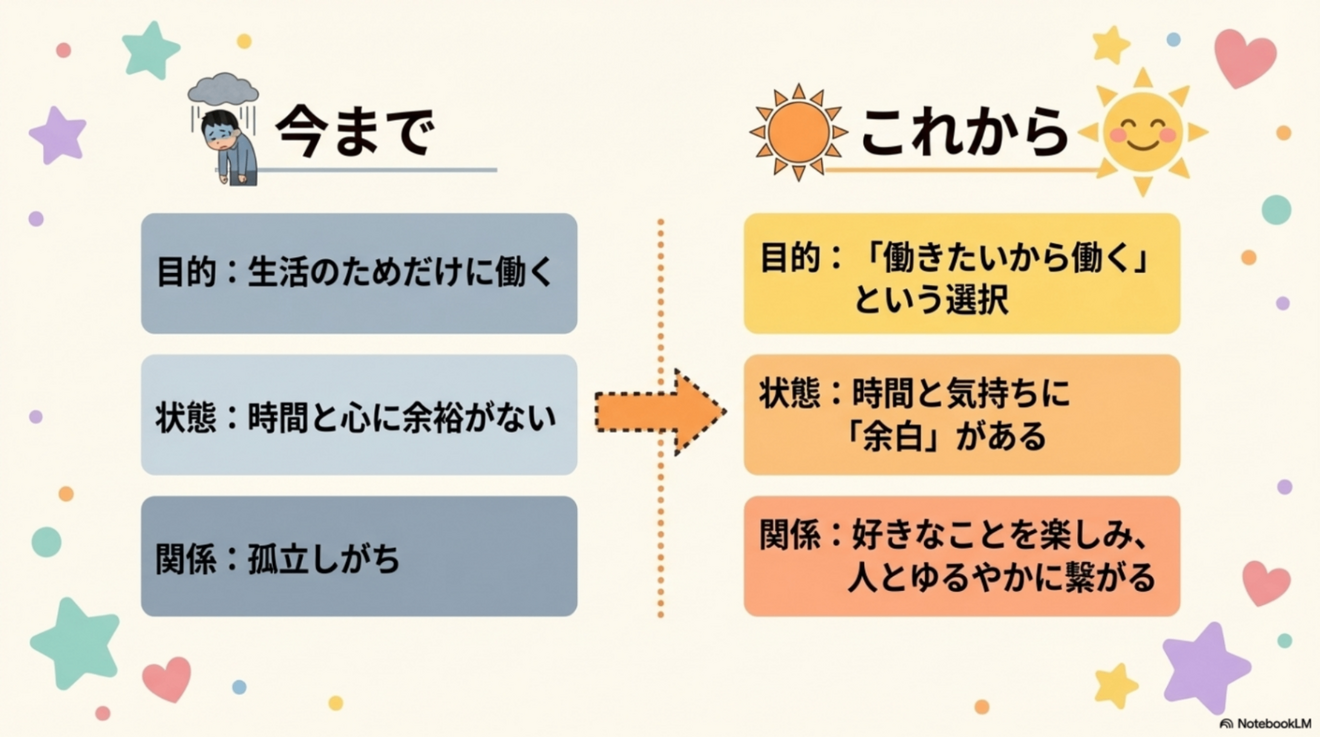 今まで

目的：生活のためだけに働く

状態：時間と心に余裕がない

関係：孤立しがち

これから

目的：「働きたいから働く」という選択

状態：時間と気持ちに「余白」がある

関係：好きなことを楽しみ、人とゆるやかに繋がる

NotebookLM